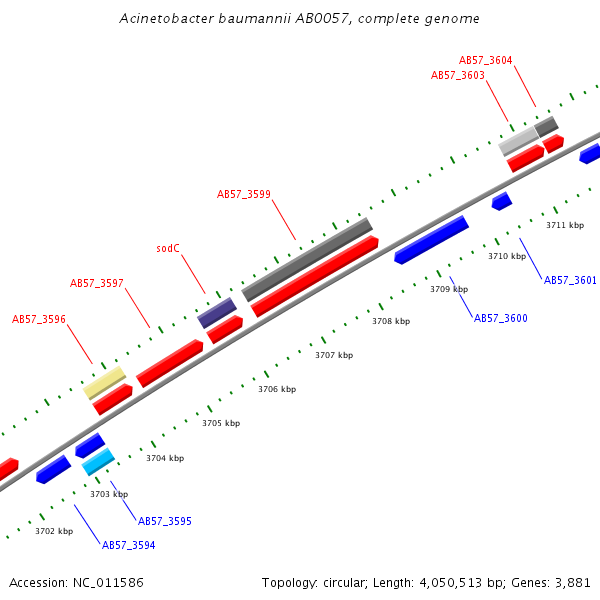 Acinetobacter baumannii AB0057, complete genome

AB57_3604
AB57_3603
AB57_3599
sodC
AB57_3597
AB57_3596
3711 kbp
3710 kbp
AB57_3601
3709 kbp
AB57_3600
3708 kbp
3707 kbp
3706 kbp
3705 kbp
3704 kbp
3703 kbp
AB57_3595
3702 kbp
AB57_3594

Accession: NC_011586
Topology: circular; Length: 4,050,513 bp; Genes: 3,881